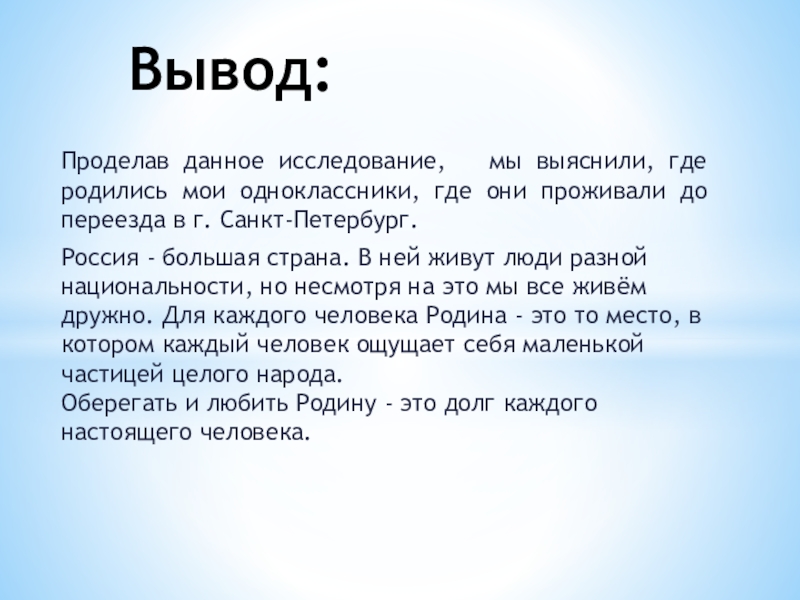 Вывод:

Проделав данное исследование, мы выяснили, где родились мои одноклассники, где они проживали до переезда в г. Санкт-Петербург.

Россия - большая страна. В ней живут люди разной национальности, но несмотря на это мы все живём дружно. Для каждого человека Родина - это то место, в котором каждый человек ощущает себя маленькой частицей целого народа.
Оберегать и любить Родину - это долг каждого настоящего человека.